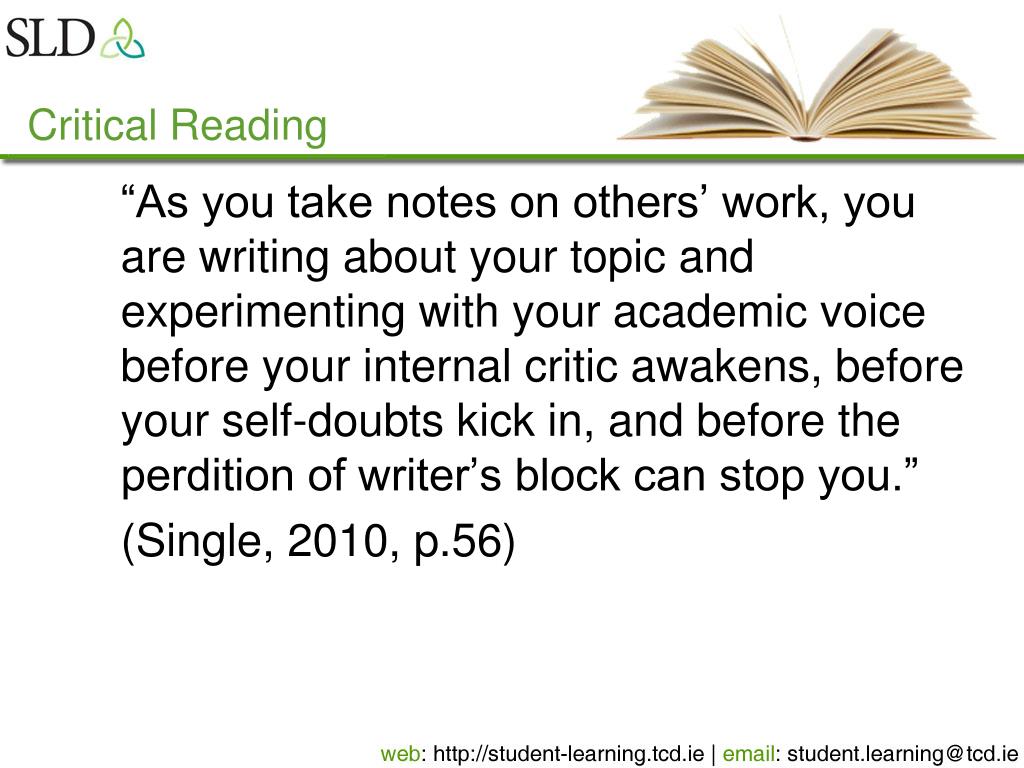 SLD

Critical Reading

“As you take notes on others’ work, you are writing about your topic and experimenting with your academic voice before your internal critic awakens, before your self-doubts kick in, and before the perdition of writer’s block can stop you.”

(Single, 2010, p.56)

web: http://student-learning.tcd.ie | email: student.learning@tcd.ie